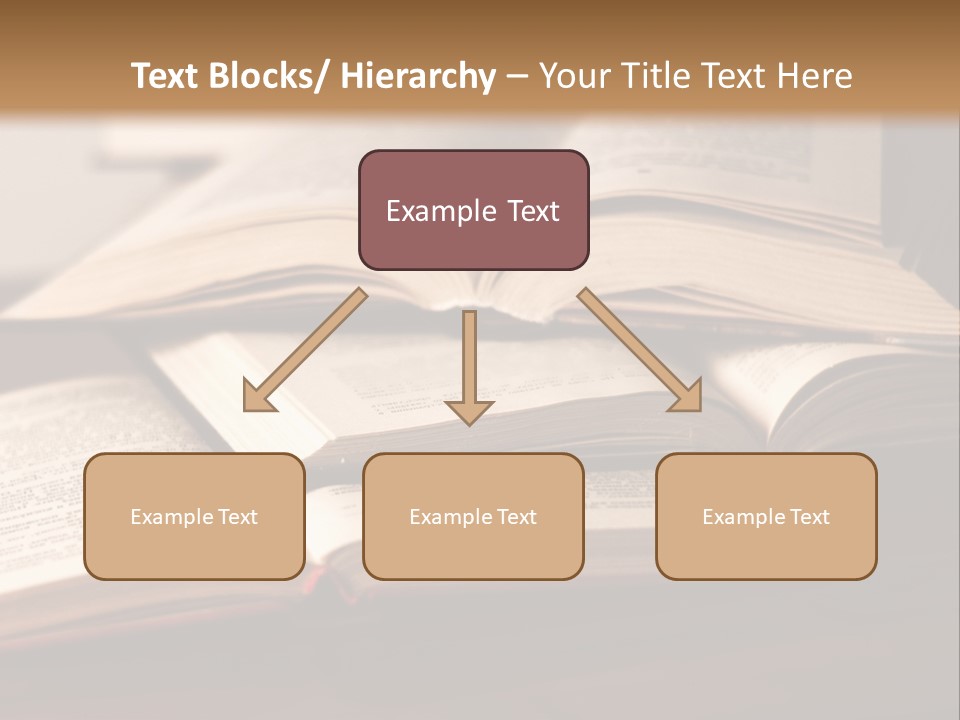 Text Blocks/ Hierarchy – Your Title Text Here

Example Text

Example Text

Example Text

Example Text